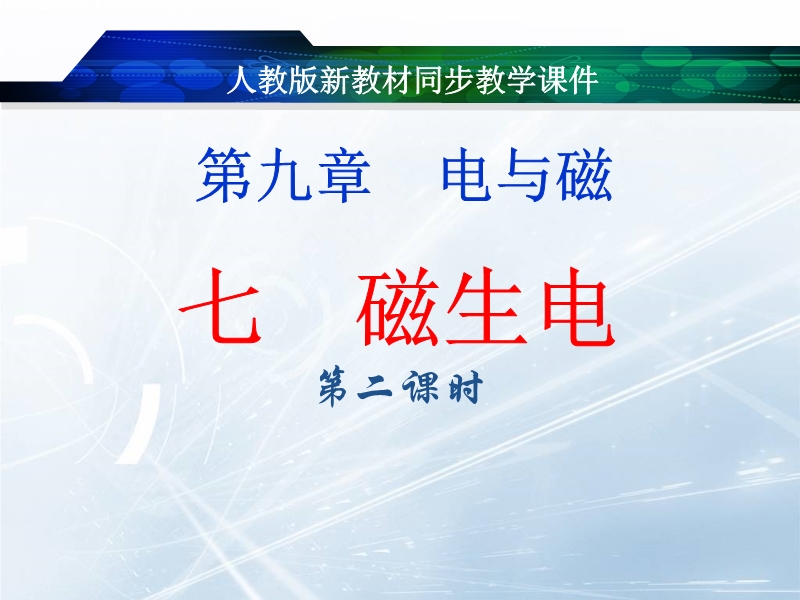 人教版新教材同步教学课件

第九章　电与磁

七　磁生电

第二课时